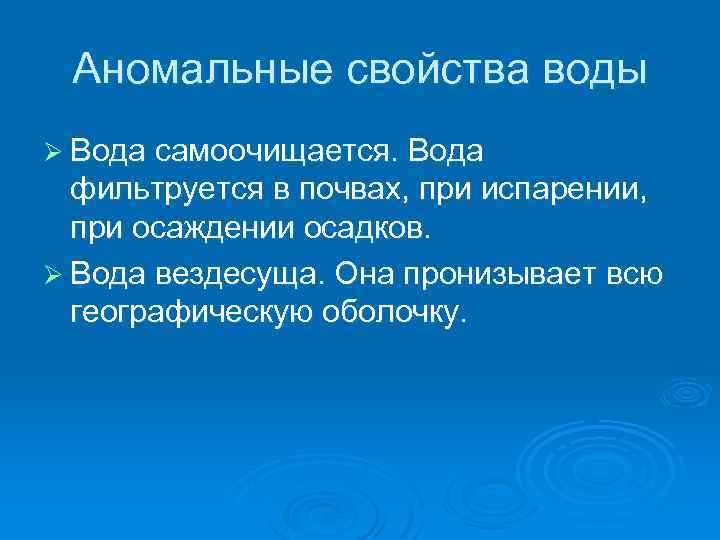 Аномальные свойства воды

➢ Вода самоочищается. Вода фильтруется в почвах, при испарении, при осаждении осадков.

➢ Вода вездесуща. Она пронизывает всю географическую оболочку.